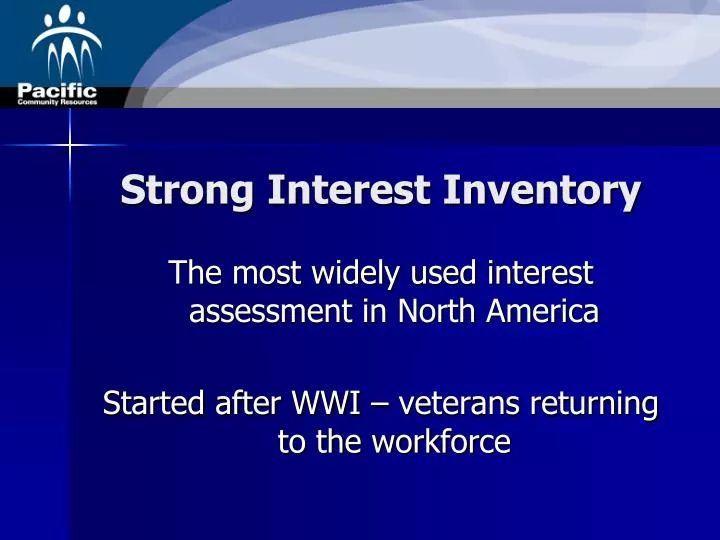 Pacific
Community Resources

Strong Interest Inventory

The most widely used interest assessment in North America

Started after WWI – veterans returning to the workforce